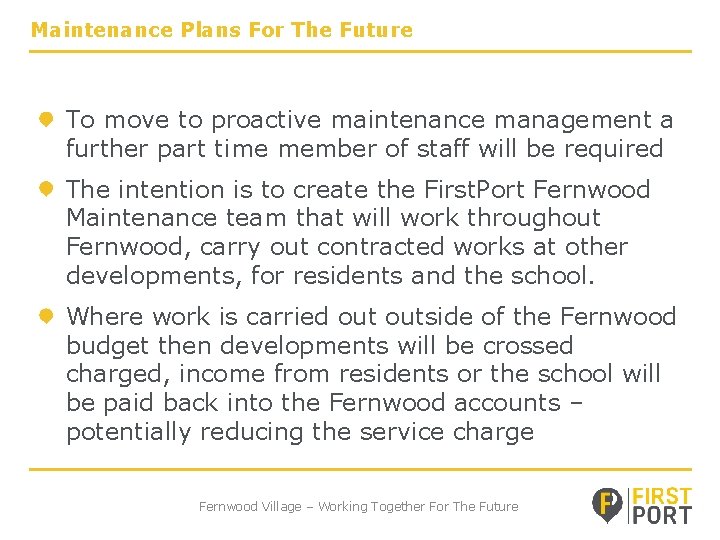 Maintenance Plans For The Future

To move to proactive maintenance management a further part time member of staff will be required

The intention is to create the FirstPort Fernwood Maintenance team that will work throughout Fernwood, carry out contracted works at other developments, for residents and the school.

Where work is carried out outside of the Fernwood budget then developments will be crossed charged, income from residents or the school will be paid back into the Fernwood accounts – potentially reducing the service charge

Fernwood Village – Working Together For The Future

FIRST PORT